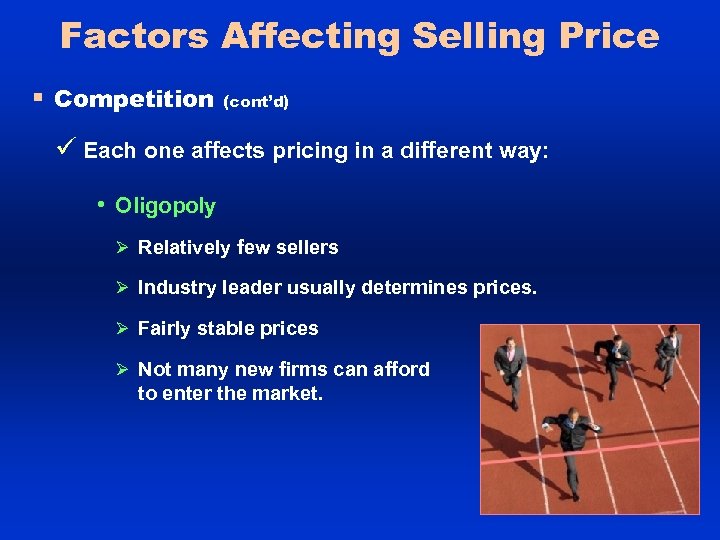 Factors Affecting Selling Price

▪ Competition (cont'd)

✓ Each one affects pricing in a different way:

• Oligopoly

➢ Relatively few sellers

➢ Industry leader usually determines prices.

➢ Fairly stable prices

➢ Not many new firms can afford to enter the market.